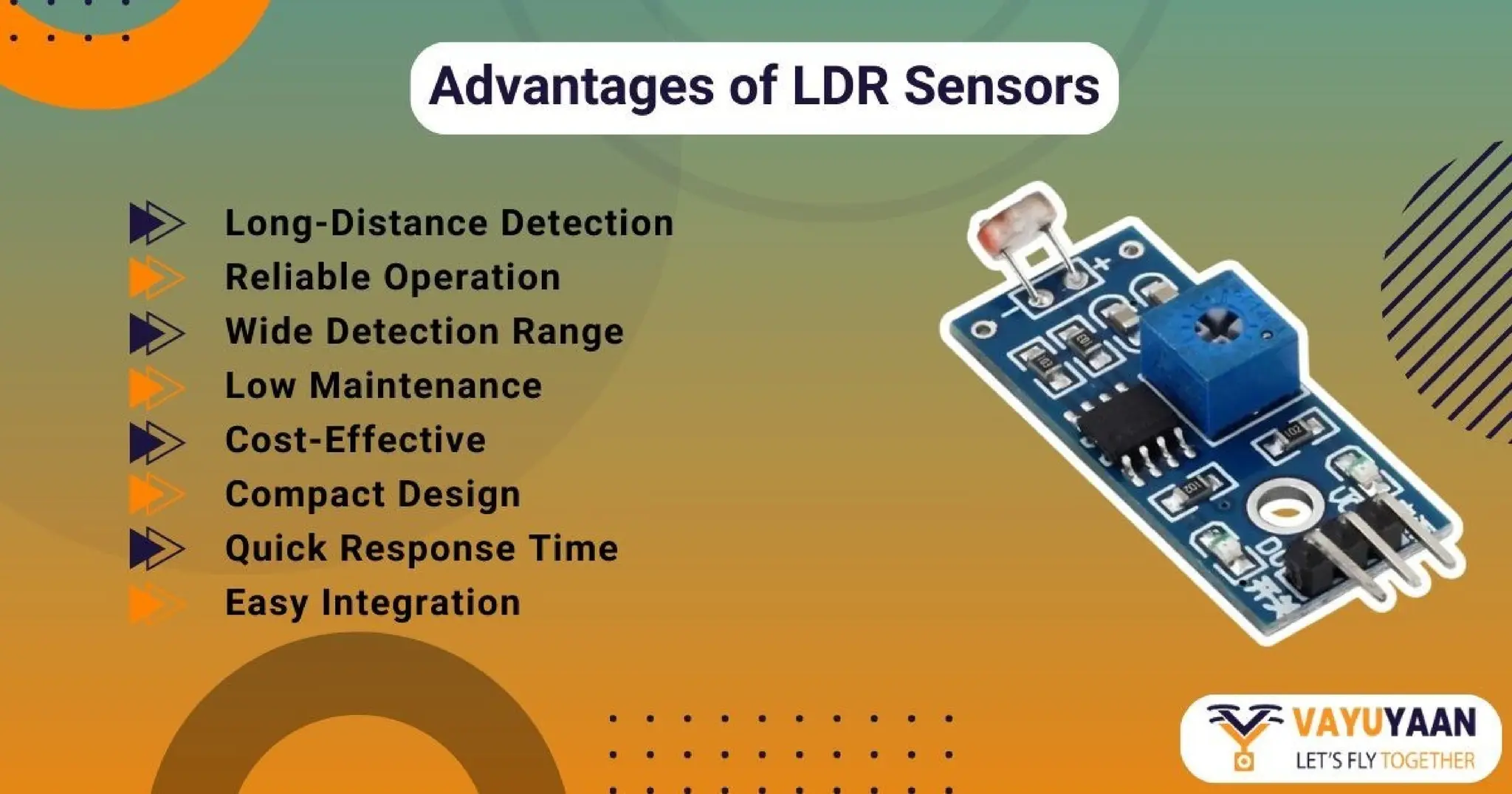 Advantages of LDR Sensors

Long-Distance Detection
Reliable Operation
Wide Detection Range
Low Maintenance
Cost-Effective
Compact Design
Quick Response Time
Easy Integration

VAYUYAAN
LET'S FLY TOGETHER